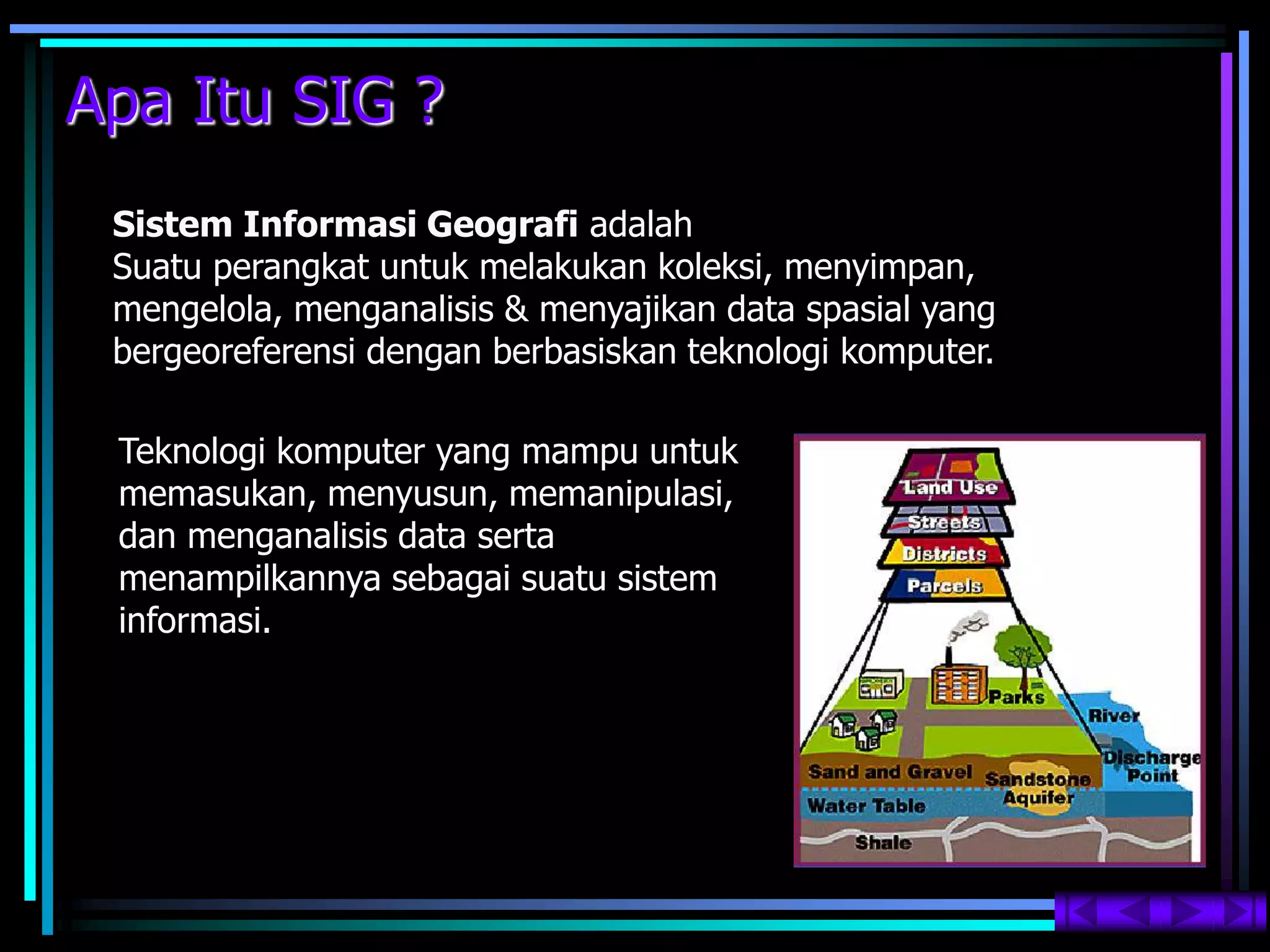 Apa Itu SIG ?

Sistem Informasi Geografi adalah
Suatu perangkat untuk melakukan koleksi, menyimpan, mengelola, menganalisis & menyajikan data spasial yang bergeoreferensi dengan berbasiskan teknologi komputer.

Teknologi komputer yang mampu untuk memasukan, menyusun, memanipulasi, dan menganalisis data serta menampilkannya sebagai suatu sistem informasi.

Land Use
Streets
Districts
Parcels
Parks
River
Discharge Point
Sand and Gravel
Sandstone Aquifer
Water Table
Shale